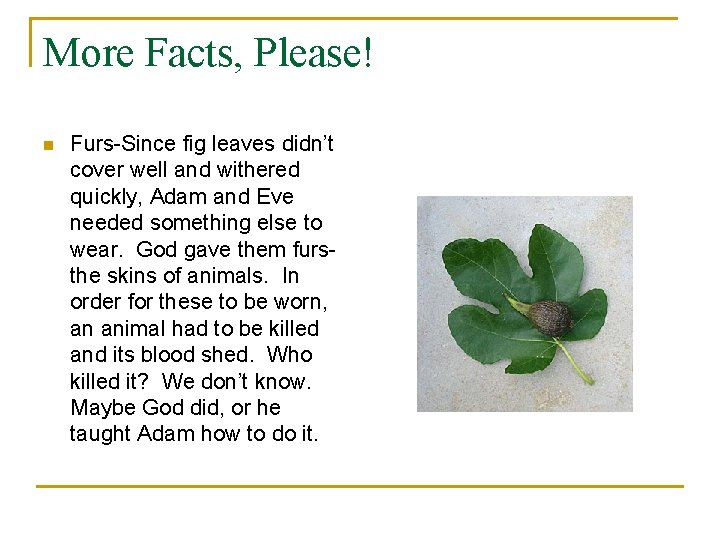 More Facts, Please!

Furs-Since fig leaves didn't cover well and withered quickly, Adam and Eve needed something else to wear. God gave them furs-the skins of animals. In order for these to be worn, an animal had to be killed and its blood shed. Who killed it? We don't know. Maybe God did, or he taught Adam how to do it.